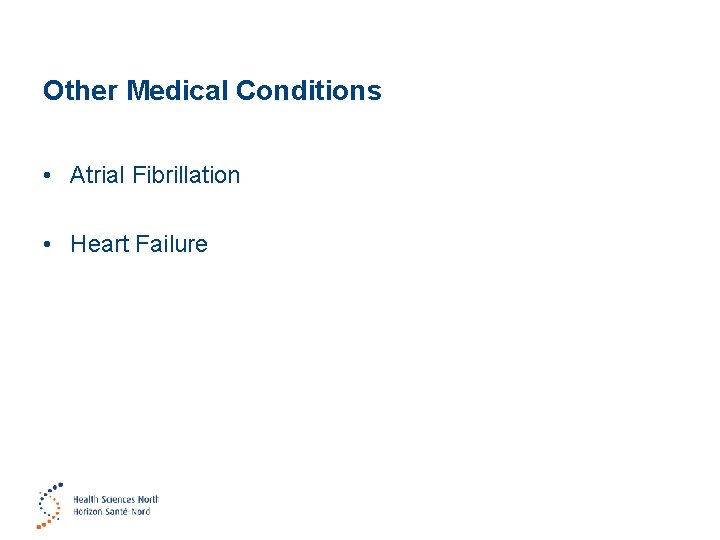 Other Medical Conditions

• Atrial Fibrillation

• Heart Failure

Health Sciences North
Horizon Santé-Nord